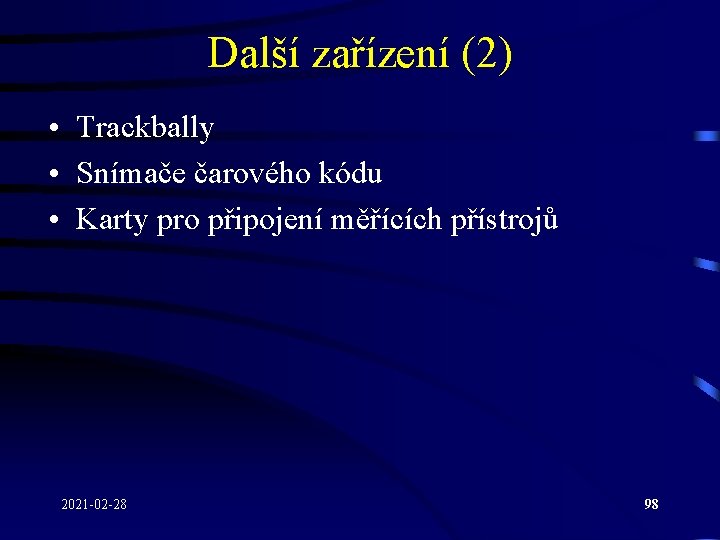 Další zařízení (2)

• Trackbally
• Snímače čarového kódu
• Karty pro připojení měřících přístrojů

2021-02-28

98